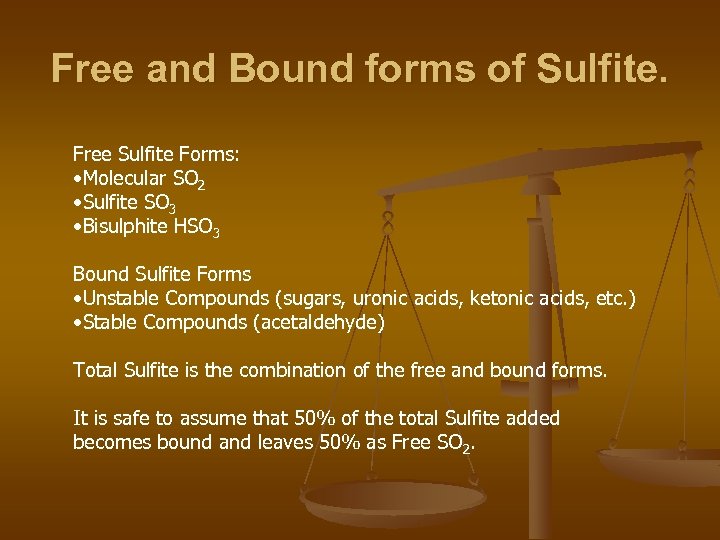 Free and Bound forms of Sulfite.

Free Sulfite Forms:
•Molecular $SO_2$
•Sulfite $SO_3$
•Bisulphite $HSO_3$

Bound Sulfite Forms
•Unstable Compounds (sugars, uronic acids, ketonic acids, etc.)
•Stable Compounds (acetaldehyde)

Total Sulfite is the combination of the free and bound forms.

It is safe to assume that 50% of the total Sulfite added becomes bound and leaves 50% as Free $SO_2$.